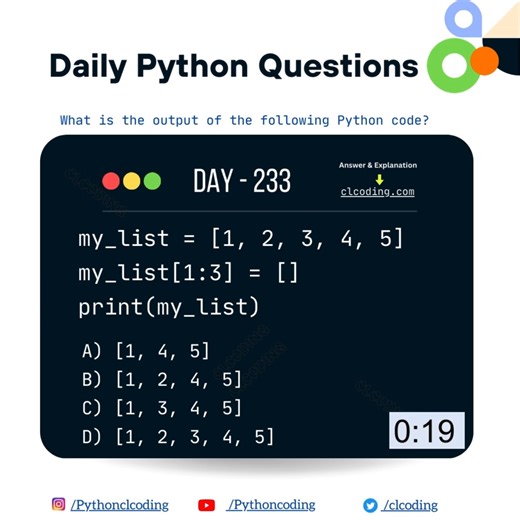 Daily Python Questions

What is the output of the following Python code?

DAY - 233

Answer & Explanation
clcoding.com

my_list = [1, 2, 3, 4, 5]
my_list[1:3] = []
print(my_list)

A) [1, 4, 5]
B) [1, 2, 4, 5]
C) [1, 3, 4, 5]
D) [1, 2, 3, 4, 5]

0:19

/Pythonclcoding
/Pythoncoding
/clcoding